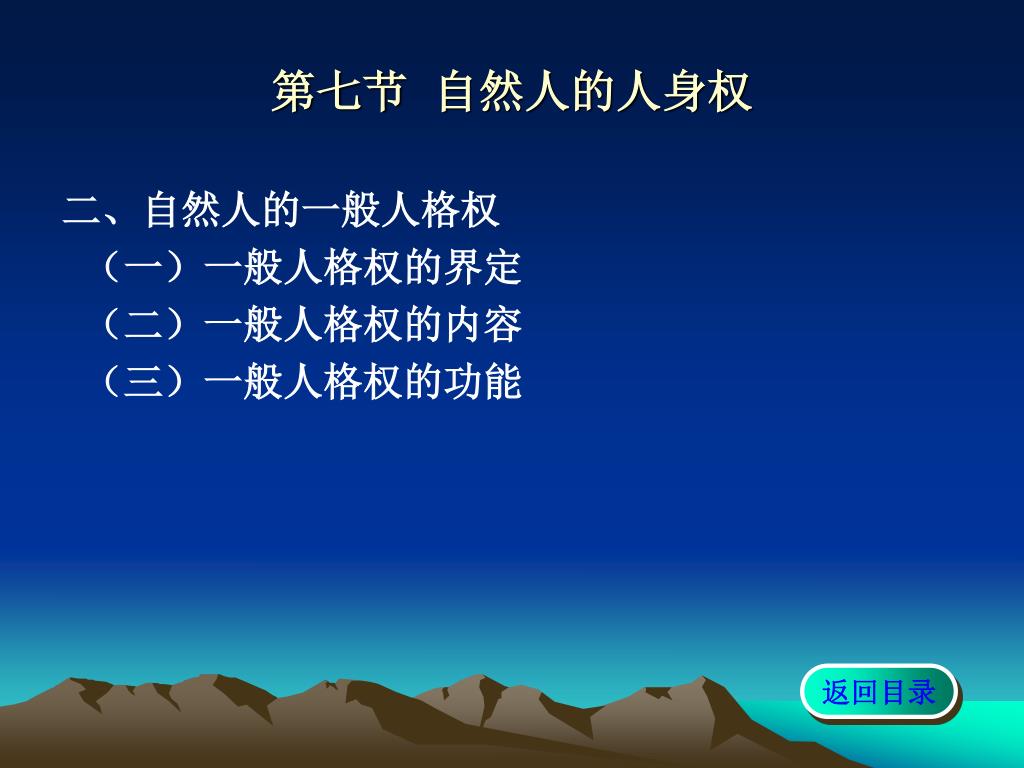 第七节 自然人的人身权

二、自然人的一般人格权
（一）一般人格权的界定
（二）一般人格权的内容
（三）一般人格权的功能

返回目录